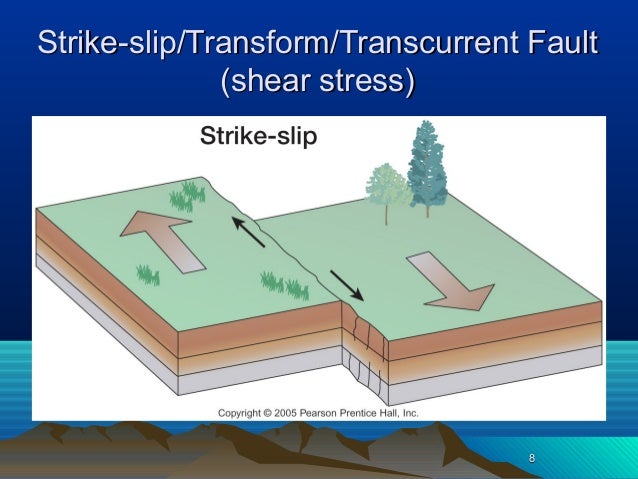 Strike-slip/Transform/Transcurrent Fault
(shear stress)

Strike-slip

Copyright © 2005 Pearson Prentice Hall, Inc.

8